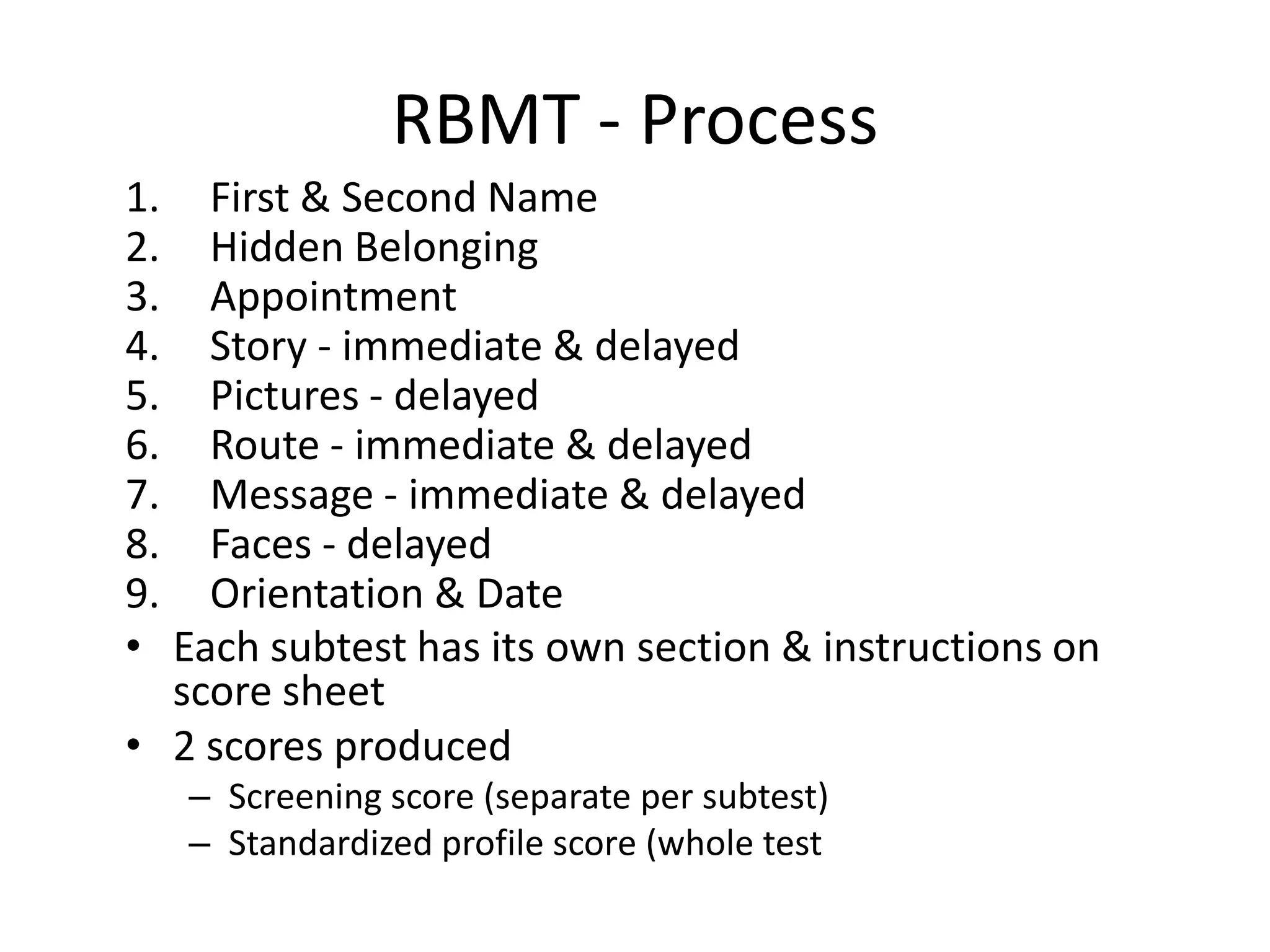 RBMT - Process

1. First & Second Name
2. Hidden Belonging
3. Appointment
4. Story - immediate & delayed
5. Pictures - delayed
6. Route - immediate & delayed
7. Message - immediate & delayed
8. Faces - delayed
9. Orientation & Date

• Each subtest has its own section & instructions on score sheet
• 2 scores produced
– Screening score (separate per subtest)
– Standardized profile score (whole test